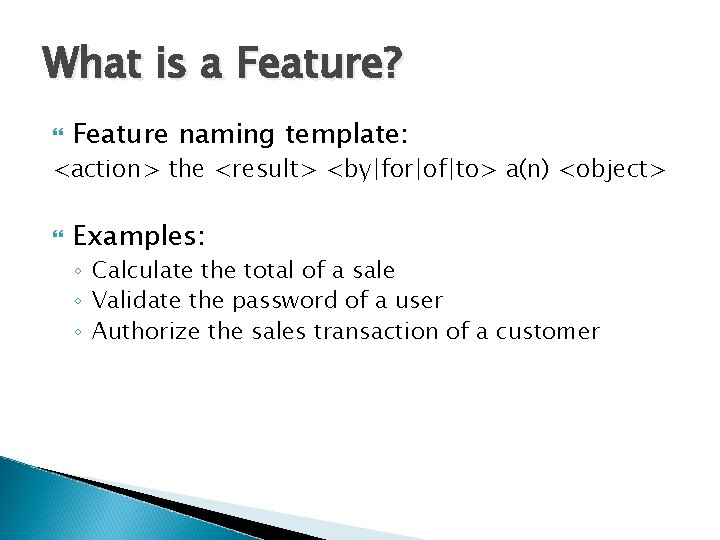 What is a Feature?

Feature naming template:
<action> the <result> <by|for|of|to> a(n) <object>

Examples:
◦ Calculate the total of a sale
◦ Validate the password of a user
◦ Authorize the sales transaction of a customer